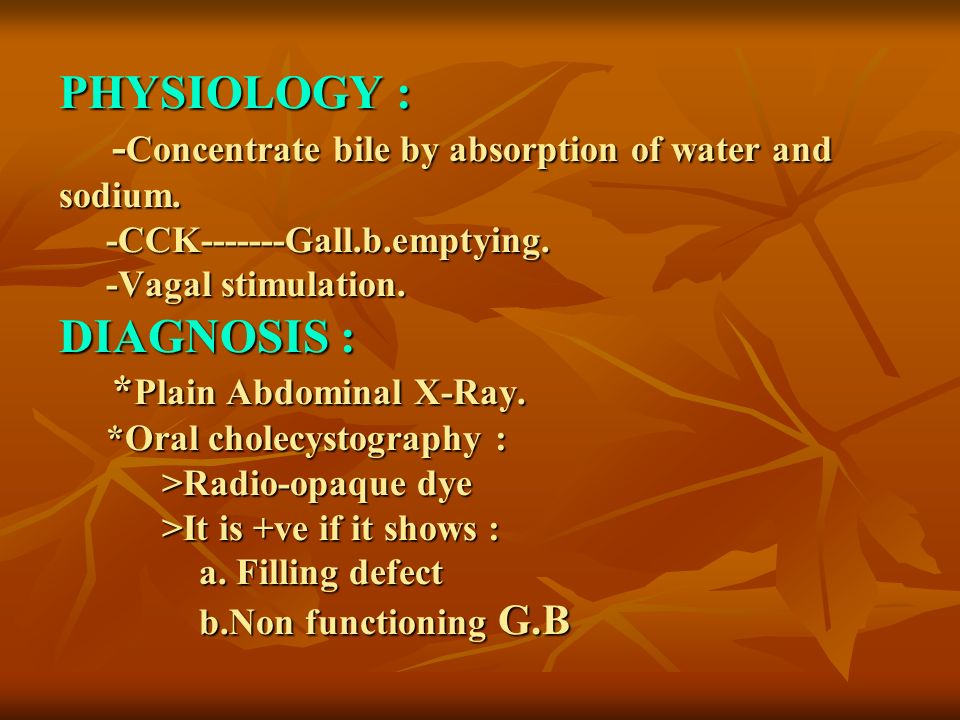 PHYSIOLOGY :

-Concentrate bile by absorption of water and sodium.

-CCK-------Gall.b.emptying.

-Vagal stimulation.

DIAGNOSIS :

*Plain Abdominal X-Ray.

*Oral cholecystography :

>Radio-opaque dye

>It is +ve if it shows :

a. Filling defect

b.Non functioning G.B